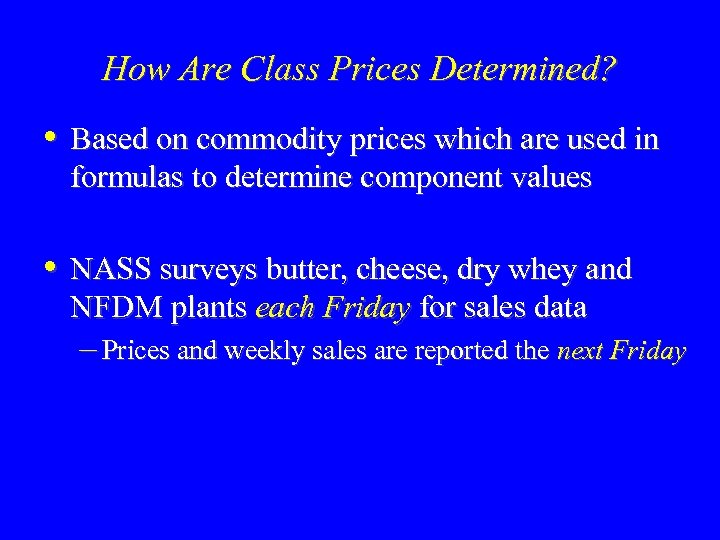 How Are Class Prices Determined?

• Based on commodity prices which are used in formulas to determine component values

• NASS surveys butter, cheese, dry whey and NFDM plants each Friday for sales data

– Prices and weekly sales are reported the next Friday